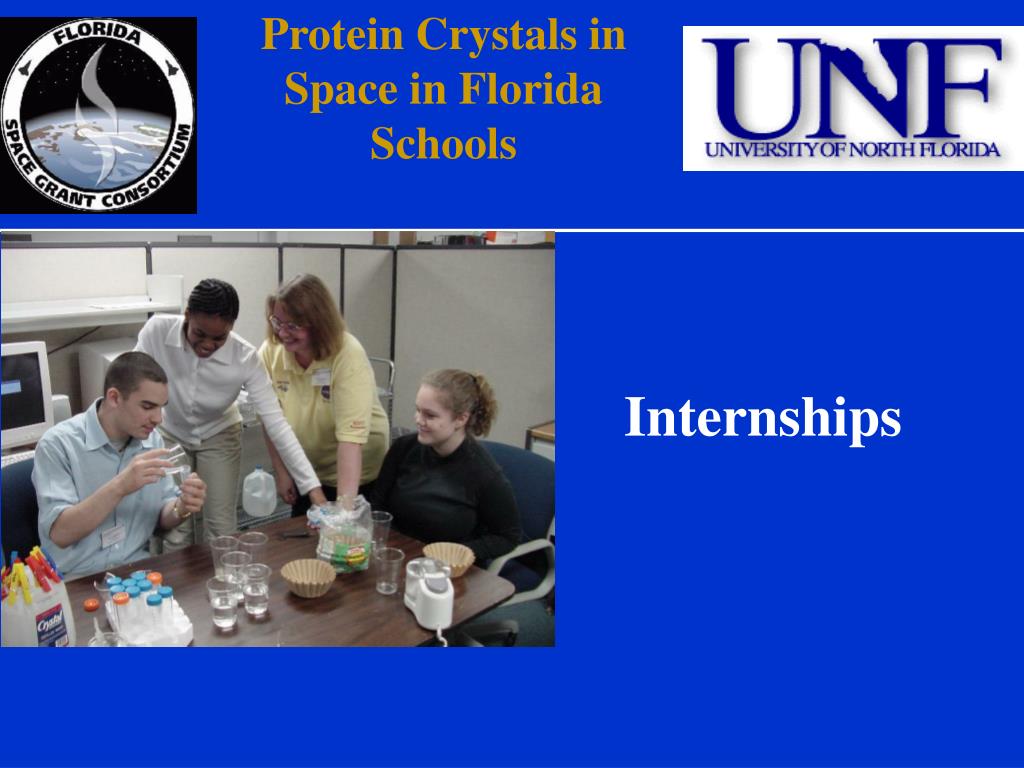 FLORIDA SPACE GRANT CONSORTIUM

Protein Crystals in Space in Florida Schools

UNF
UNIVERSITY OF NORTH FLORIDA

Internships